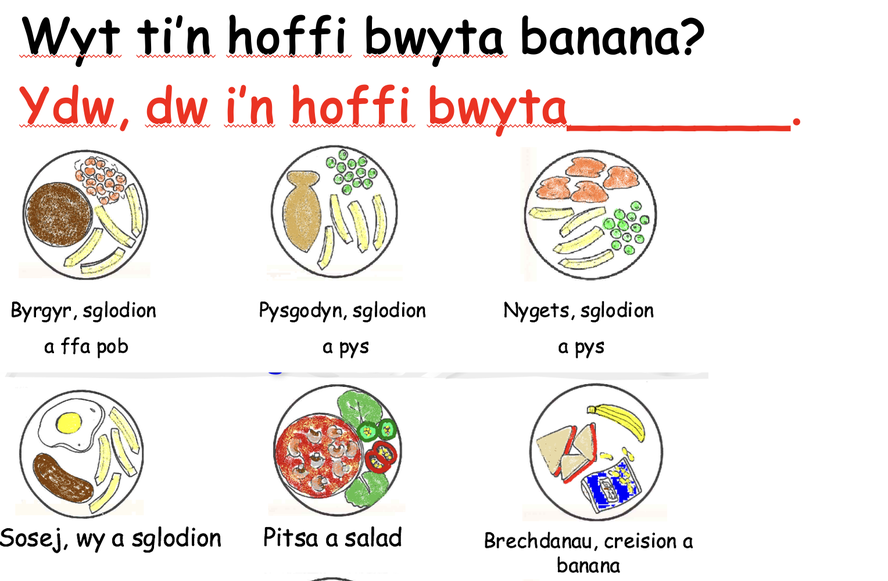 Wyt ti'n hoffi bwyta banana?

Ydw, dw i'n hoffi bwyta________.

Byrgyr, sglodion a ffa pob

Pysgodyn, sglodion a pys

Nygets, sglodion a pys

Sosej, wy a sglodion

Pitsa a salad

Brechdanau, creision a banana